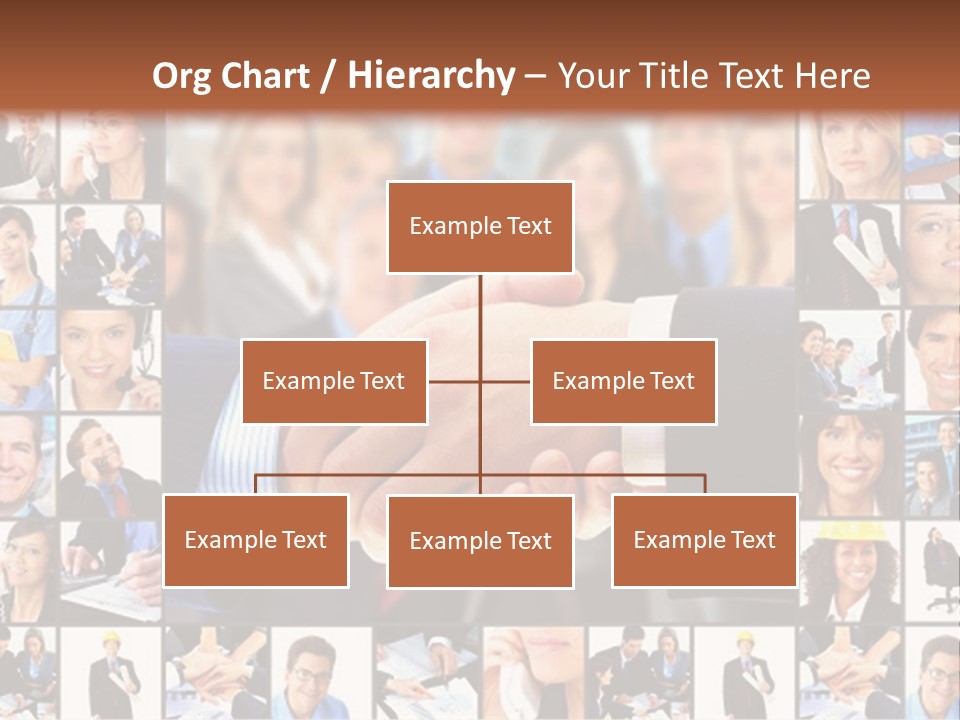 Org Chart / Hierarchy – Your Title Text Here

Example Text

Example Text

Example Text

Example Text

Example Text

Example Text